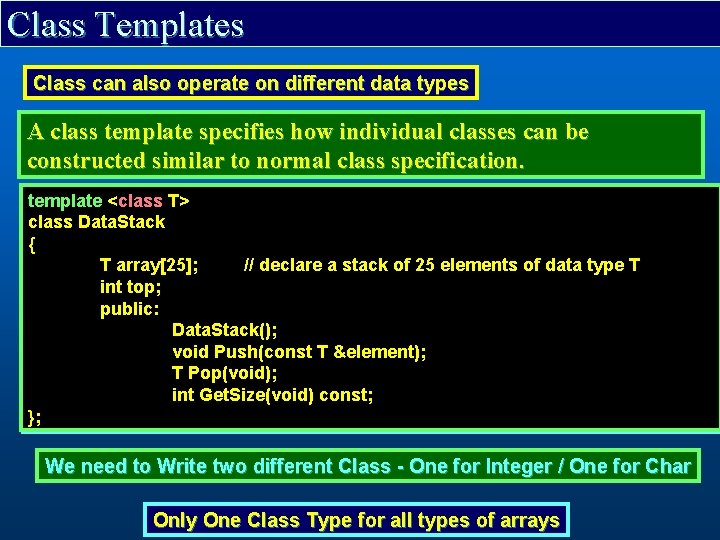 Class Templates

Class can also operate on different data types

A class template specifies how individual classes can be constructed similar to normal class specification.

template <class T>
class DataStack
{
T array[25]; // declare a stack of 25 elements of data type T
int top;
public:
DataStack();
void Push(const T &element);
T Pop(void);
int GetSize(void) const;
};

We need to Write two different Class - One for Integer / One for Char

Only One Class Type for all types of arrays